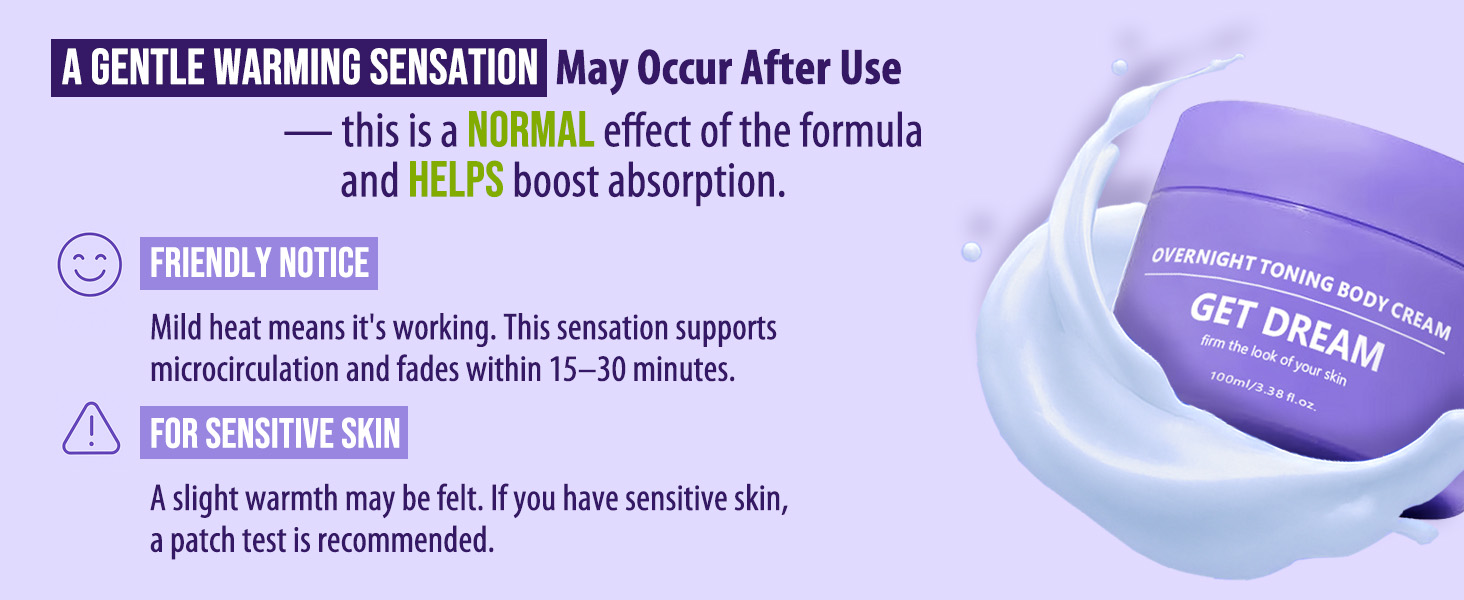 A GENTLE WARMING SENSATION May Occur After Use
— this is a NORMAL effect of the formula and HELPS boost absorption.

FRIENDLY NOTICE

Mild heat means it's working. This sensation supports microcirculation and fades within 15–30 minutes.

FOR SENSITIVE SKIN

A slight warmth may be felt. If you have sensitive skin, a patch test is recommended.

OVERNIGHT TONING BODY CREAM
GET DREAM
firm the look of your skin
100ml/3.38 fl.oz.